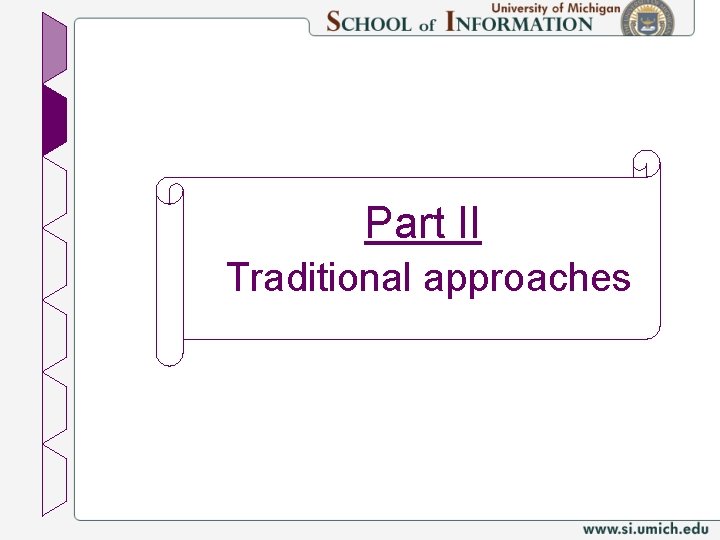 University of Michigan
SCHOOL of INFORMATION

Part II
Traditional approaches

www.si.umich.edu